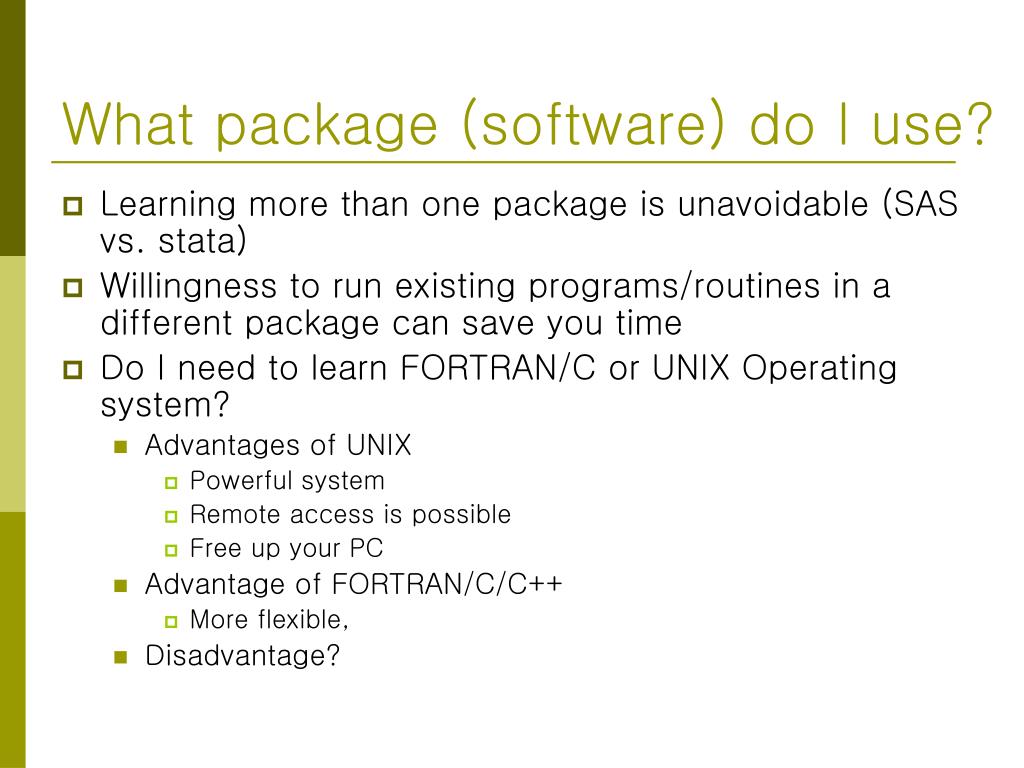 What package (software) do I use?

Learning more than one package is unavoidable (SAS vs. stata)

Willingness to run existing programs/routines in a different package can save you time

Do I need to learn FORTRAN/C or UNIX Operating system?

Advantages of UNIX

Powerful system

Remote access is possible

Free up your PC

Advantage of FORTRAN/C/C++

More flexible,

Disadvantage?